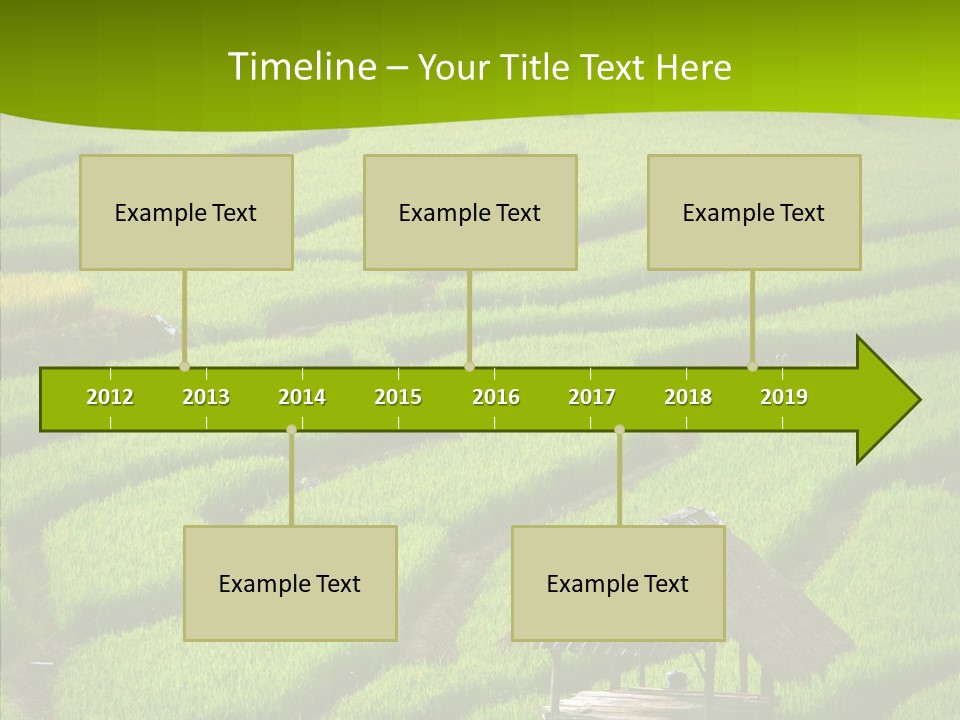 Timeline – Your Title Text Here

Example Text

Example Text

Example Text

2012 2013 2014 2015 2016 2017 2018 2019

Example Text

Example Text